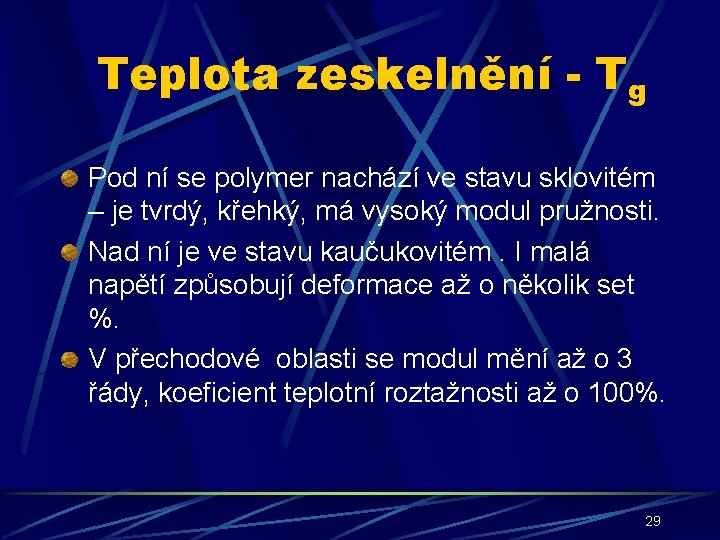 Teplota zeskelnění - $T_g$

Pod ní se polymer nachází ve stavu sklovitém – je tvrdý, křehký, má vysoký modul pružnosti.

Nad ní je ve stavu kaučukovitém . I malá napětí způsobují deformace až o několik set %.

V přechodové oblasti se modul mění až o 3 řády, koeficient teplotní roztažnosti až o 100%.

29